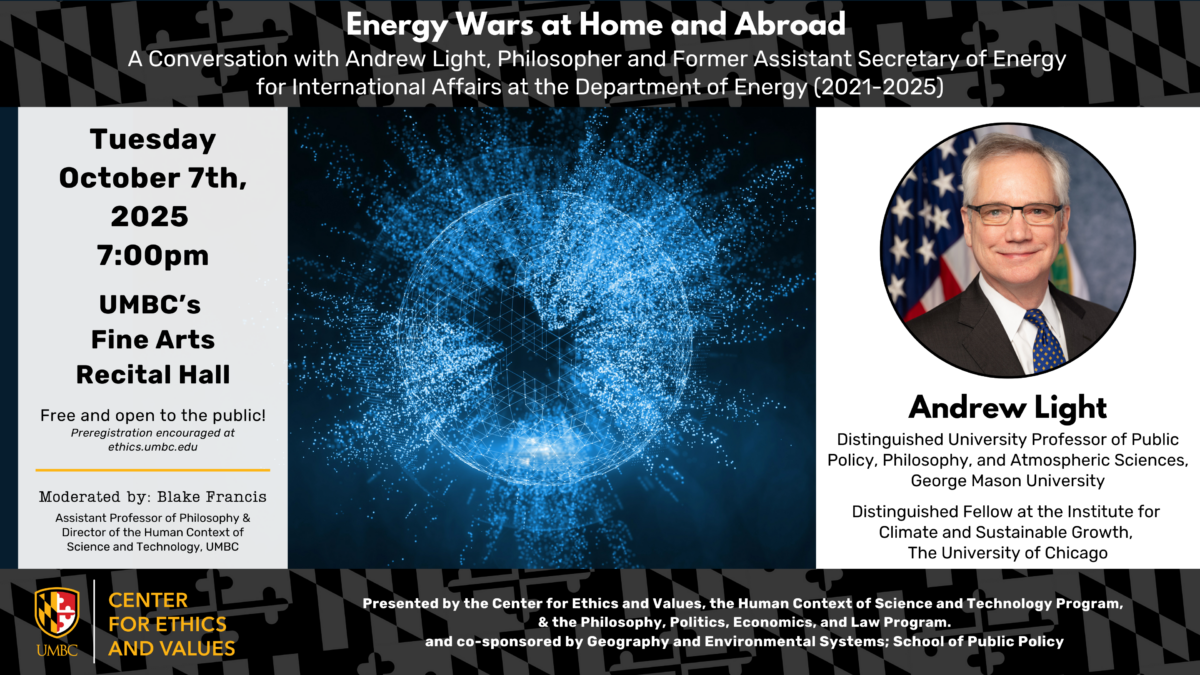 Energy Wars at Home and Abroad

A Conversation with Andrew Light, Philosopher and Former Assistant Secretary of Energy for International Affairs at the Department of Energy (2021-2025)

Tuesday October 7th, 2025 7:00pm

UMBC's Fine Arts Recital Hall

Free and open to the public!
Preregistration encouraged at ethics.umbc.edu

Moderated by: Blake Francis
Assistant Professor of Philosophy & Director of the Human Context of Science and Technology, UMBC

Andrew Light

Distinguished University Professor of Public Policy, Philosophy, and Atmospheric Sciences, George Mason University

Distinguished Fellow at the Institute for Climate and Sustainable Growth, The University of Chicago

UMBC

CENTER FOR ETHICS AND VALUES

Presented by the Center for Ethics and Values, the Human Context of Science and Technology Program, & the Philosophy, Politics, Economics, and Law Program.
and co-sponsored by Geography and Environmental Systems; School of Public Policy